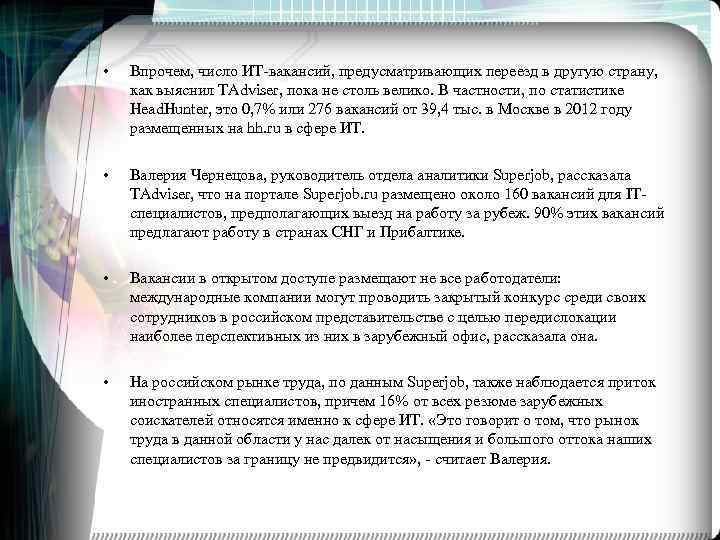 • Впрочем, число ИТ-вакансий, предусматривающих переезд в другую страну, как выяснил TAdviser, пока не столь велико. В частности, по статистике HeadHunter, это 0,7% или 276 вакансий от 39,4 тыс. в Москве в 2012 году размещенных на hh.ru в сфере ИТ.

• Валерия Чернецова, руководитель отдела аналитики Superjob, рассказала TAdviser, что на портале Superjob.ru размещено около 160 вакансий для IT-специалистов, предполагающих выезд на работу за рубеж. 90% этих вакансий предлагают работу в странах СНГ и Прибалтике.

• Вакансии в открытом доступе размещают не все работодатели: международные компании могут проводить закрытый конкурс среди своих сотрудников в российском представительстве с целью передислокации наиболее перспективных из них в зарубежный офис, рассказала она.

• На российском рынке труда, по данным Superjob, также наблюдается приток иностранных специалистов, причем 16% от всех резюме зарубежных соискателей относятся именно к сфере ИТ. «Это говорит о том, что рынок труда в данной области у нас далек от насыщения и большого оттока наших специалистов за границу не предвидится», - считает Валерия.